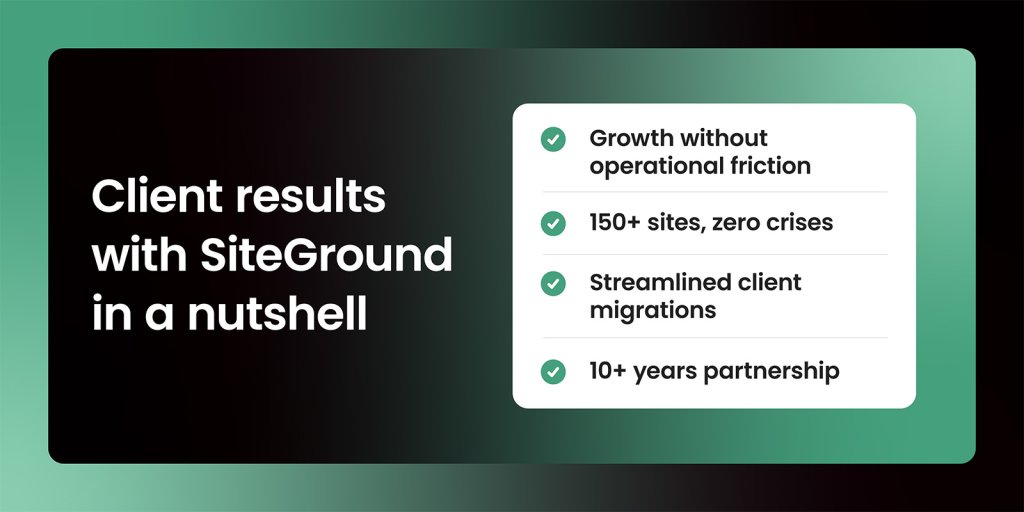 Client results with SiteGround in a nutshell

Growth without operational friction

150+ sites, zero crises

Streamlined client migrations

10+ years partnership